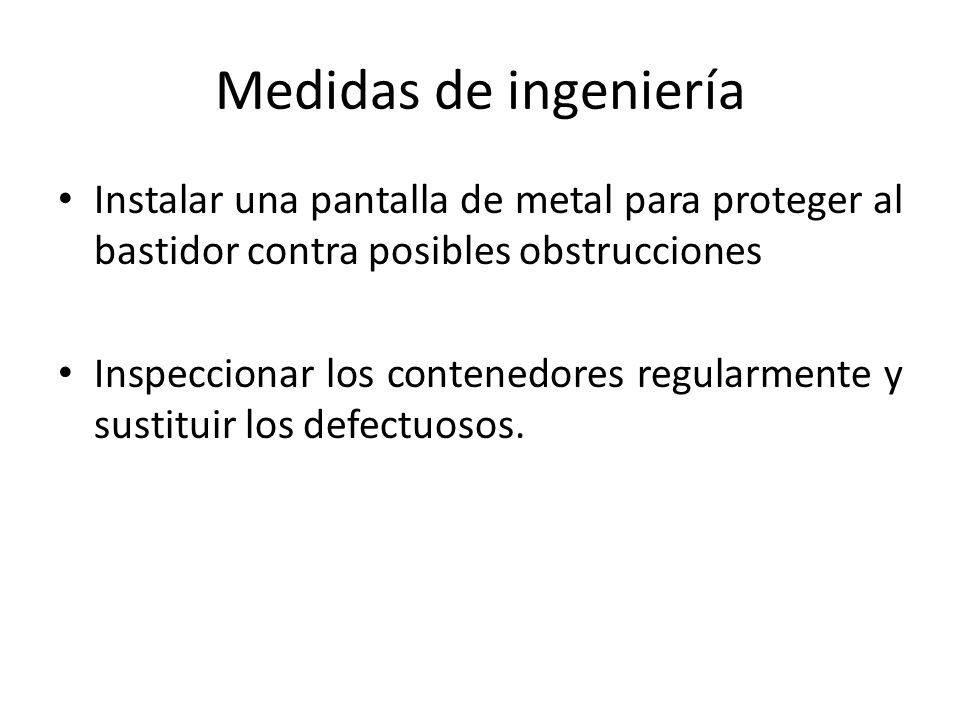 Medidas de ingeniería

• Instalar una pantalla de metal para proteger al bastidor contra posibles obstrucciones

• Inspeccionar los contenedores regularmente y sustituir los defectuosos.